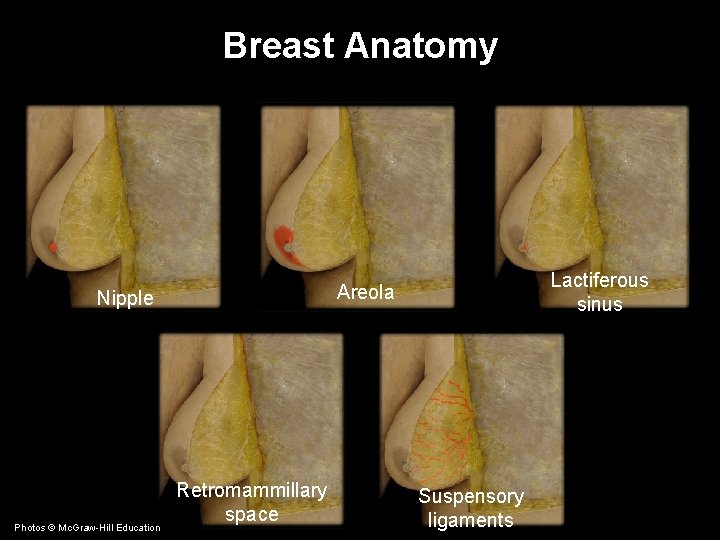 Breast Anatomy

Nipple

Areola

Lactiferous sinus

Retromammillary space

Suspensory ligaments

Photos © McGraw-Hill Education